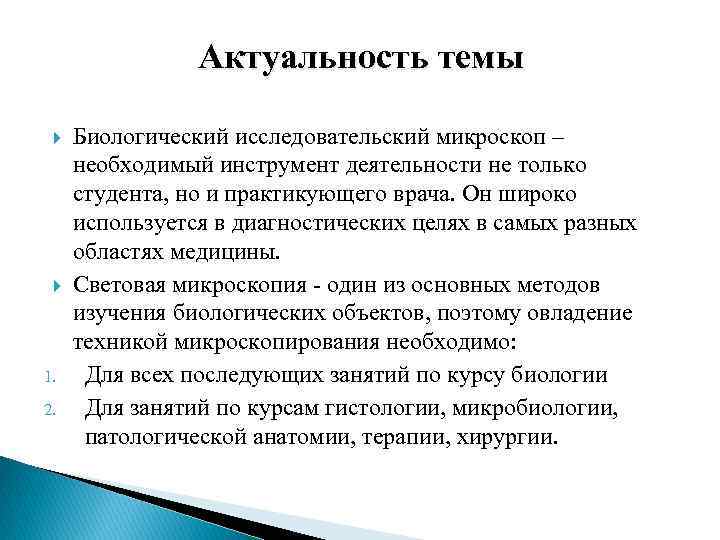 Актуальность темы

Биологический исследовательский микроскоп – необходимый инструмент деятельности не только студента, но и практикующего врача. Он широко используется в диагностических целях в самых разных областях медицины.

Световая микроскопия - один из основных методов изучения биологических объектов, поэтому овладение техникой микроскопирования необходимо:

1. Для всех последующих занятий по курсу биологии
2. Для занятий по курсам гистологии, микробиологии, патологической анатомии, терапии, хирургии.